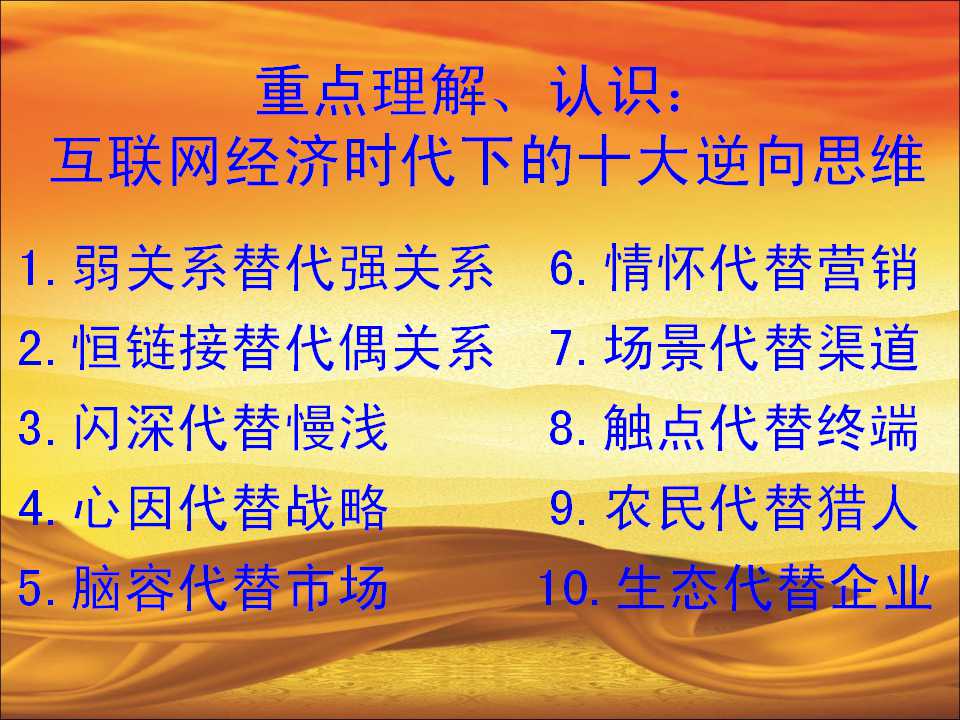 重点理解、认识：
互联网经济时代下的十大逆向思维

1. 弱关系替代强关系
2. 恒链接替代偶关系
3. 闪深代替慢浅
4. 心因代替战略
5. 脑容代替市场

6. 情怀代替营销
7. 场景代替渠道
8. 触点代替终端
9. 农民代替猎人
10. 生态代替企业